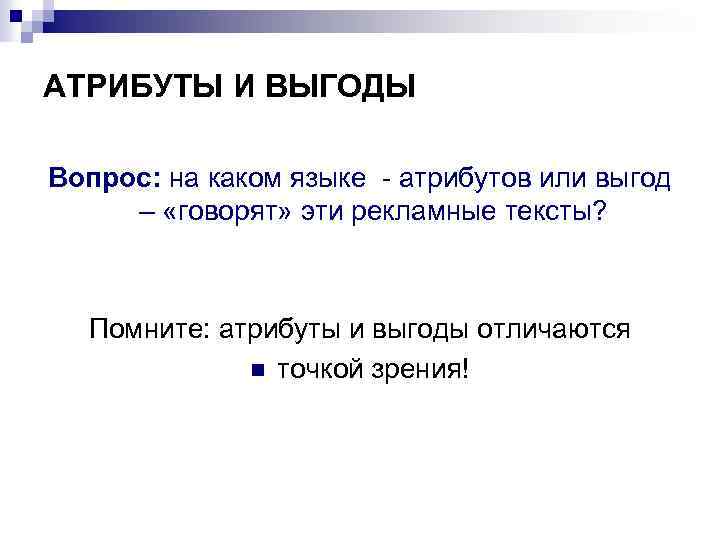 АТРИБУТЫ И ВЫГОДЫ

Вопрос: на каком языке - атрибутов или выгод – «говорят» эти рекламные тексты?

Помните: атрибуты и выгоды отличаются

точкой зрения!